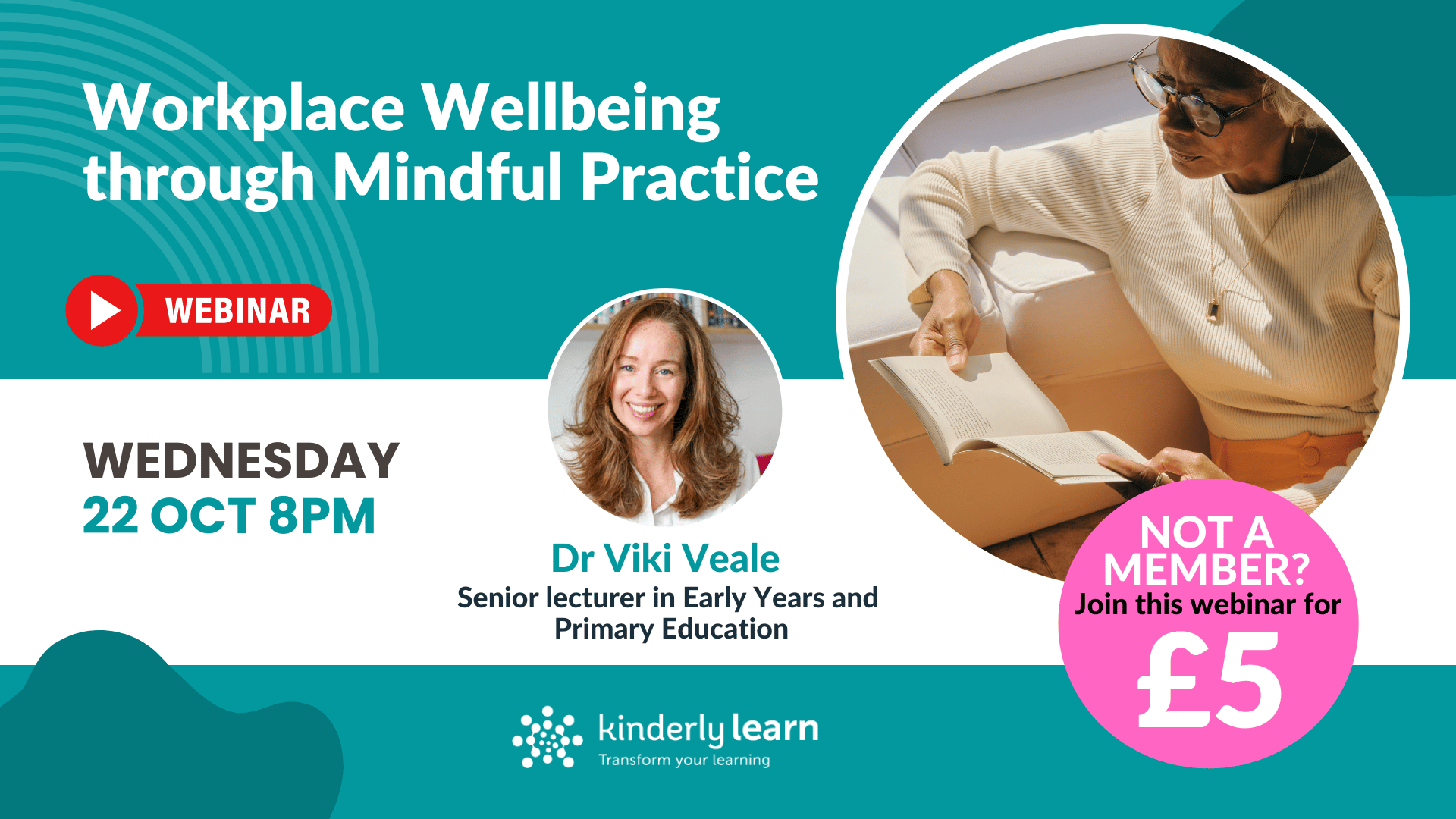 Workplace Wellbeing through Mindful Practice

WEBINAR

WEDNESDAY
22 OCT 8PM

Dr Viki Veale
Senior lecturer in Early Years and Primary Education

NOT A MEMBER?
Join this webinar for
£5

kinderly learn
Transform your learning